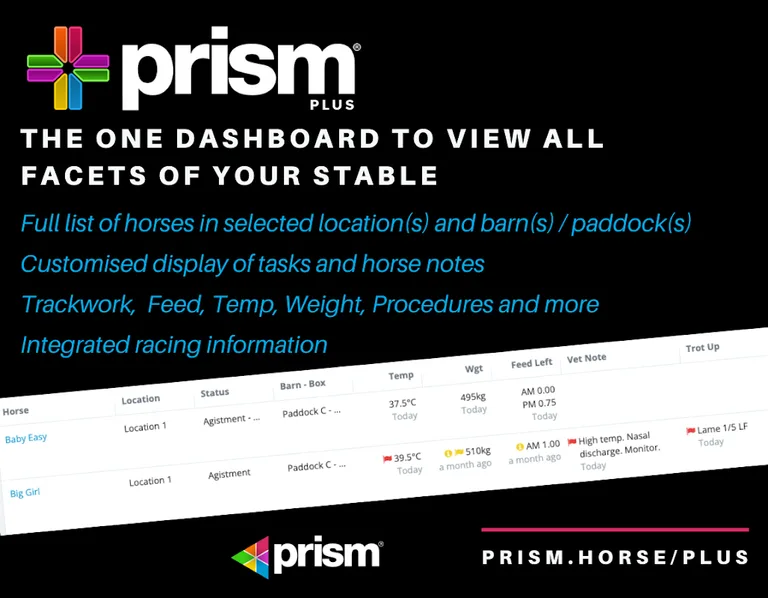 prism®
PLUS

THE ONE DASHBOARD TO VIEW ALL FACETS OF YOUR STABLE

Full list of horses in selected location(s) and barn(s) / paddock(s)

Customised display of tasks and horse notes

Trackwork, Feed, Temp, Weight, Procedures and more

Integrated racing information

| Horse | Location | Status | Barn - Box | Temp | Wgt | Feed Left | Vet Note | Trot Up |
|---|---|---|---|---|---|---|---|---|
| Baby Easy | Location 1 | Agistment - ... | Paddock C - ... | 37.5°C Today | 495kg Today | AM 0.00 PM 0.75 Today | | |
| Big Girl | Location 1 | Agistment | Paddock C - ... | 39.5°C Today | 510kg a month ago | AM 1.00 a month ago | High temp. Nasal discharge. Monitor. Today | Lame 1/5 LF Today |

prism®

PRISM.HORSE/PLUS